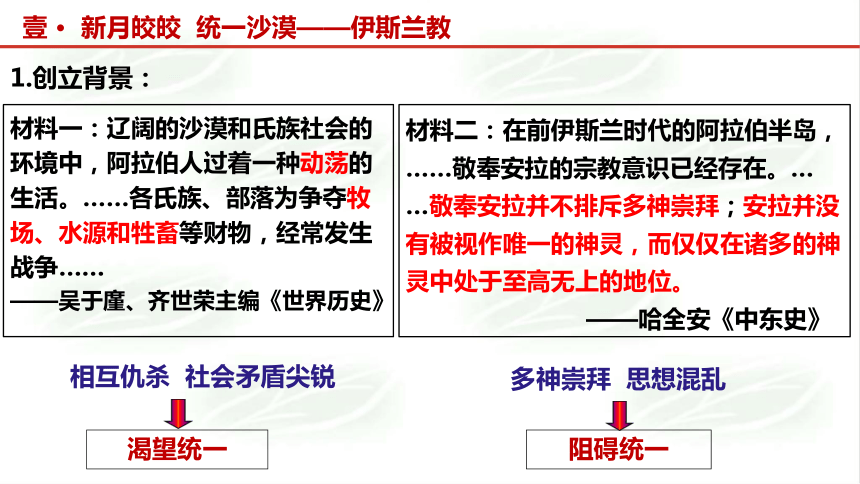 壹· 新月皎皎 统一沙漠——伊斯兰教

1.创立背景：

材料一：辽阔的沙漠和氏族社会的环境中，阿拉伯人过着一种动荡的生活。……各氏族、部落为争夺牧场、水源和牲畜等财物，经常发生战争……
——吴于廑、齐世荣主编《世界历史》

材料二：在前伊斯兰时代的阿拉伯半岛，……敬奉安拉的宗教意识已经存在。……敬奉安拉并不排斥多神崇拜；安拉并没有被视作唯一的神灵，而仅仅在诸多的神灵中处于至高无上的地位。
——哈全安《中东史》

相互仇杀 社会矛盾尖锐

渴望统一

多神崇拜 思想混乱

阻碍统一